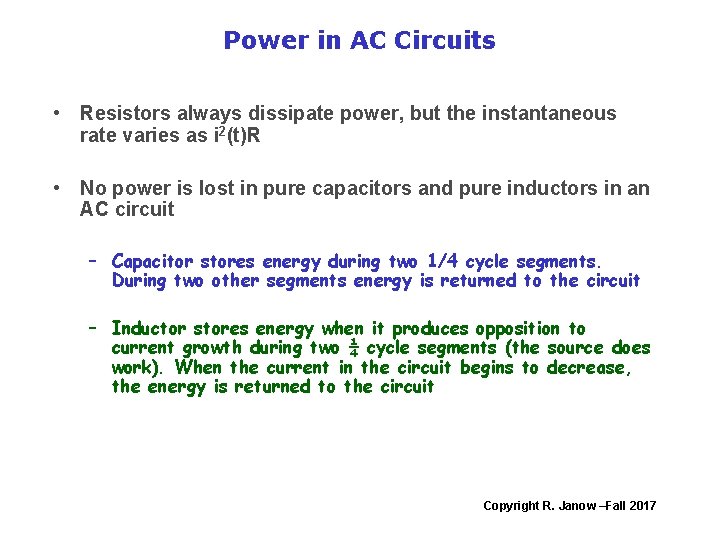 Power in AC Circuits

• Resistors always dissipate power, but the instantaneous rate varies as $i^2(t)R$

• No power is lost in pure capacitors and pure inductors in an AC circuit

– Capacitor stores energy during two 1/4 cycle segments. During two other segments energy is returned to the circuit

– Inductor stores energy when it produces opposition to current growth during two $\frac{1}{4}$ cycle segments (the source does work). When the current in the circuit begins to decrease, the energy is returned to the circuit

Copyright R. Janow –Fall 2017